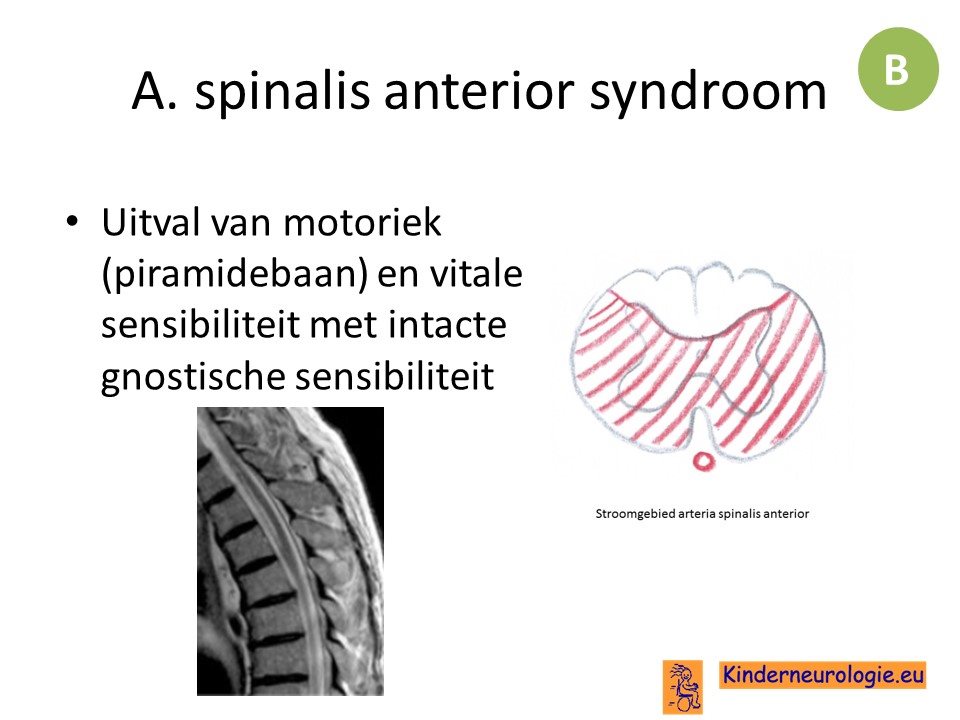 A. spinalis anterior syndroom

B

• Uitval van motoriek (piramidebaan) en vitale sensibiliteit met intacte gnostische sensibiliteit

Stroomgebied arteria spinalis anterior

Kinderneurologie.eu